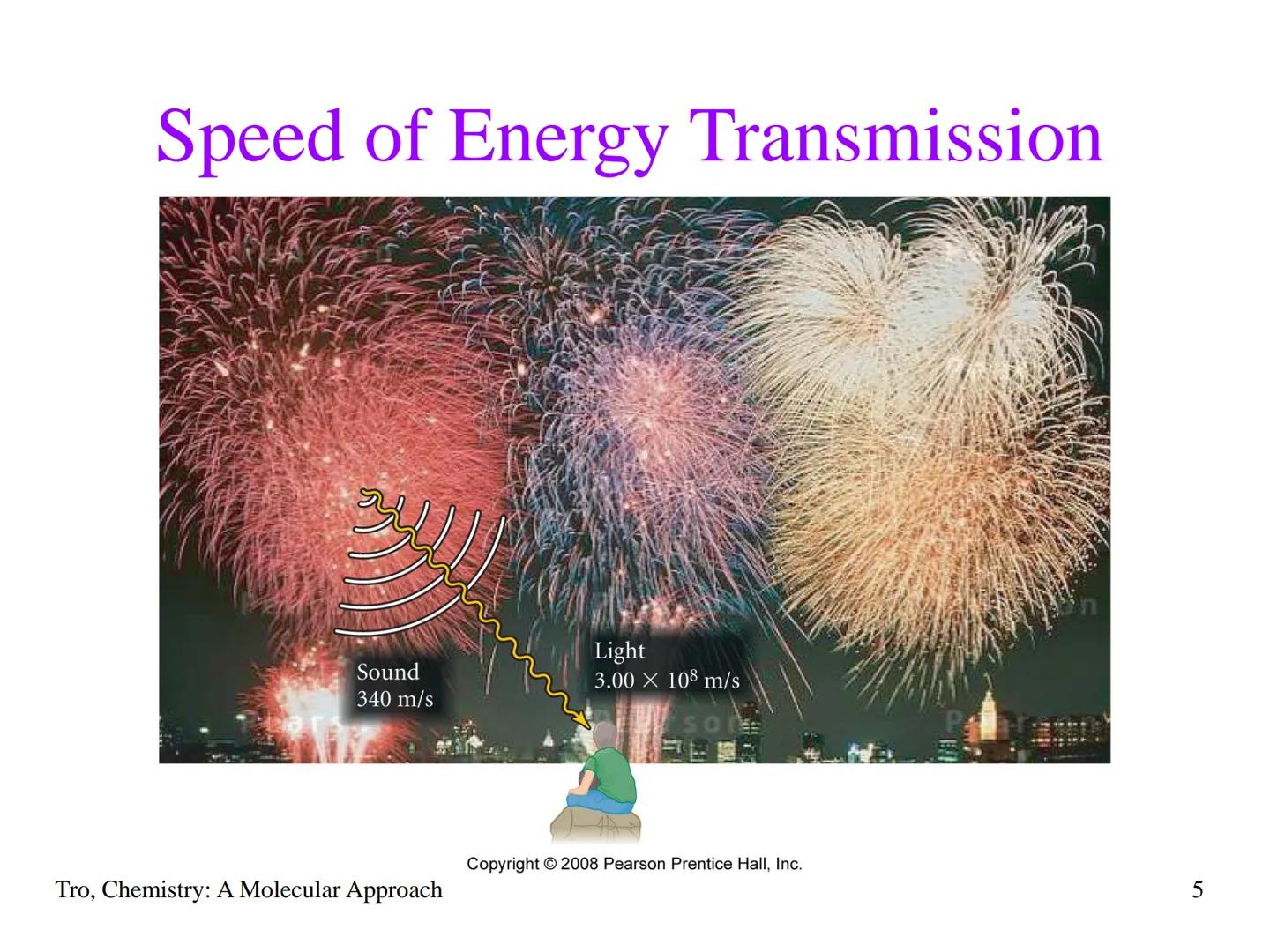 Speed of Energy Transmission

Sound
340 m/s

Light
$3.00 \times 10^8$ m/s

Copyright © 2008 Pearson Prentice Hall, Inc.

Tro, Chemistry: A Molecular Approach

5